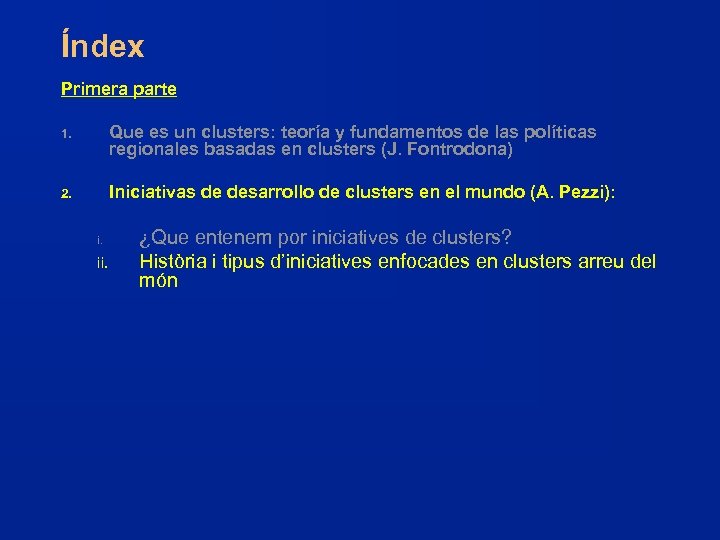 Índex

Primera parte

1. Que es un clusters: teoría y fundamentos de las políticas regionales basadas en clusters (J. Fontrodona)

2. Iniciativas de desarrollo de clusters en el mundo (A. Pezzi):

i. ¿Que entenem por iniciatives de clusters?
ii. Història i tipus d'iniciatives enfocades en clusters arreu del món